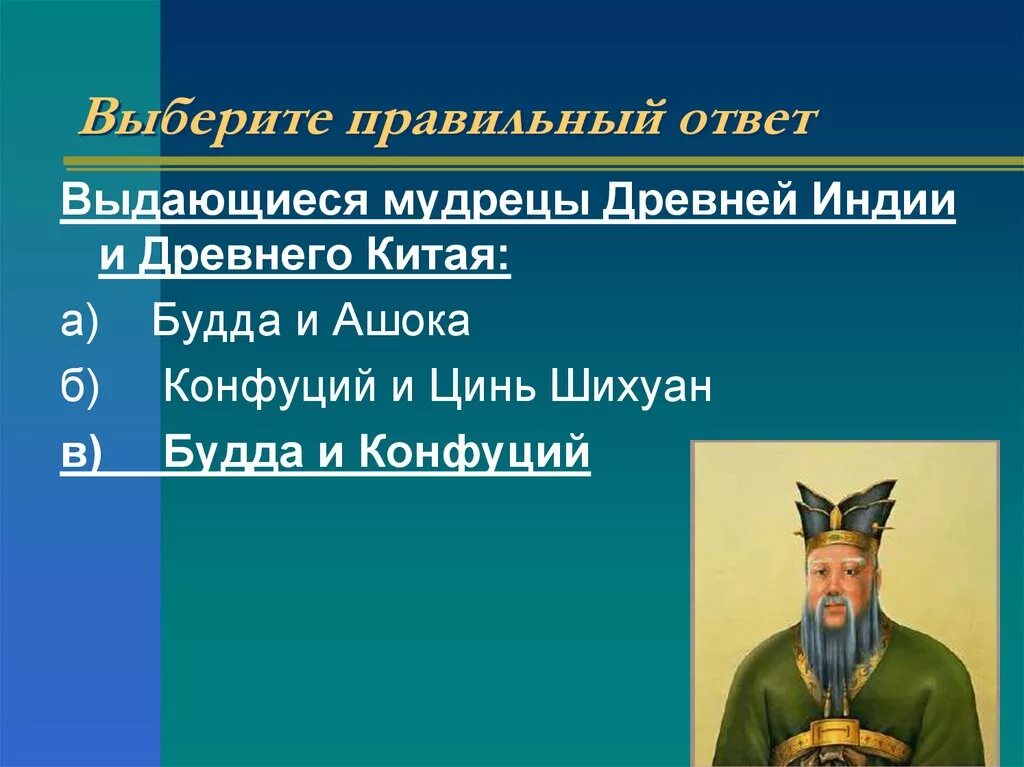 Выберите правильный ответ

Выдающиеся мудрецы Древней Индии и Древнего Китая:

а) Будда и Ашока

б) Конфуций и Цинь Шихуан

в) Будда и Конфуций